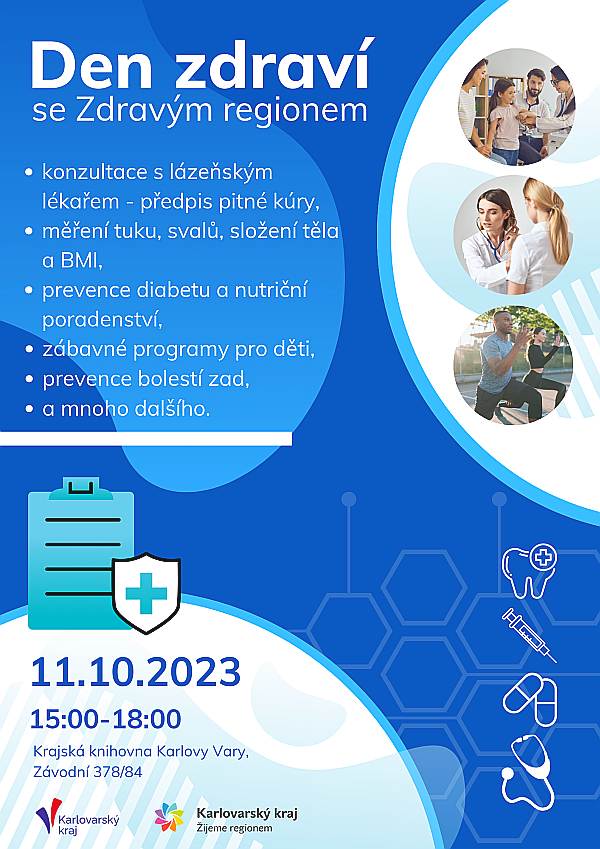 Den zdraví
se Zdravým regionem

• konzultace s lázeňským lékařem - předpis pitné kúry,
• měření tuku, svalů, složení těla a BMI,
• prevence diabetu a nutriční poradenství,
• zábavné programy pro děti,
• prevence bolestí zad,
• a mnoho dalšího.

11.10.2023
15:00-18:00
Krajská knihovna Karlovy Vary, Závodní 378/84

Karlovarský kraj

Karlovarský kraj
Žijeme regionem